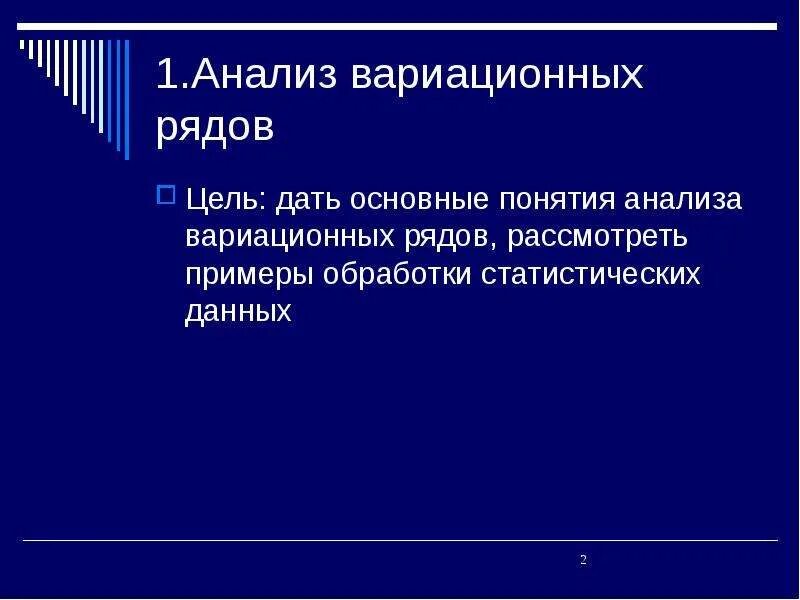 1.Анализ вариационных рядов

Цель: дать основные понятия анализа вариационных рядов, рассмотреть примеры обработки статистических данных

2